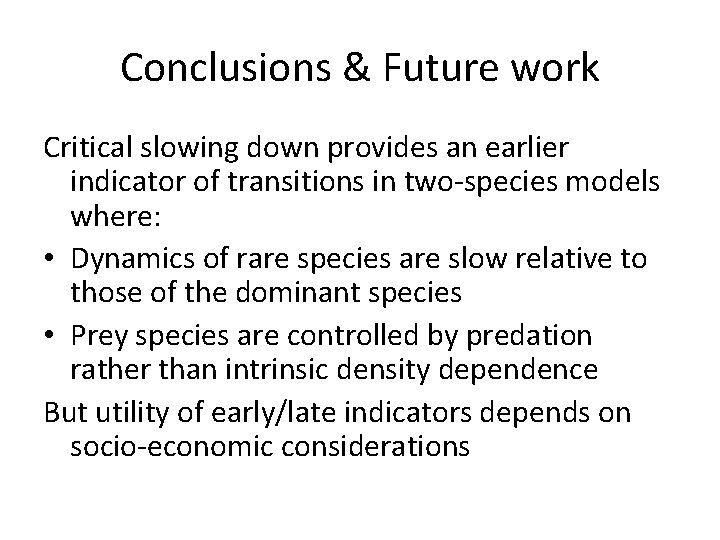 Conclusions & Future work

Critical slowing down provides an earlier indicator of transitions in two-species models where:

• Dynamics of rare species are slow relative to those of the dominant species
• Prey species are controlled by predation rather than intrinsic density dependence

But utility of early/late indicators depends on socio-economic considerations